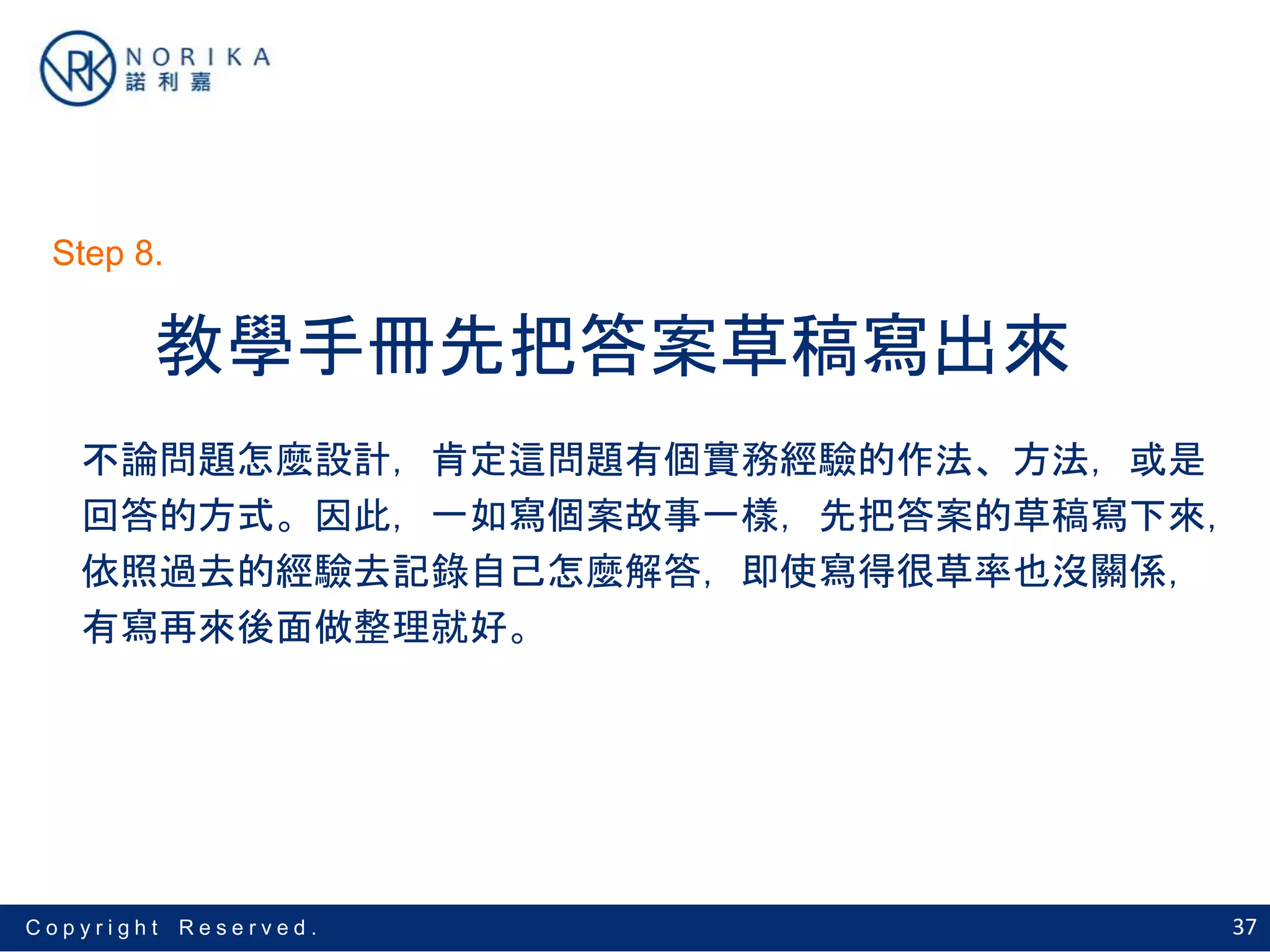 NRK NORIKA 諾利嘉

Step 8.

教學手冊先把答案草稿寫出來

不論問題怎麼設計，肯定這問題有個實務經驗的作法、方法，或是回答的方式。因此，一如寫個案故事一樣，先把答案的草稿寫下來，依照過去的經驗去記錄自己怎麼解答，即使寫得很草率也沒關係，有寫再來後面做整理就好。

Copyright Reserved.

37